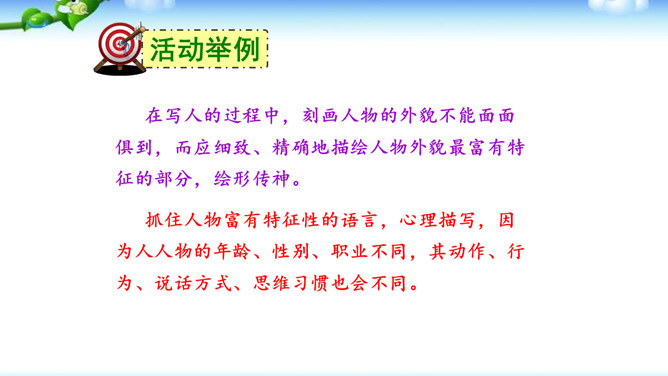 活动举例

在写人的过程中，刻画人物的外貌不能面面俱到，而应细致、精确地描绘人物外貌最富有特征的部分，绘形传神。

抓住人物富有特征性的语言，心理描写，因为人人物的年龄、性别、职业不同，其动作、行为、说话方式、思维习惯也会不同。